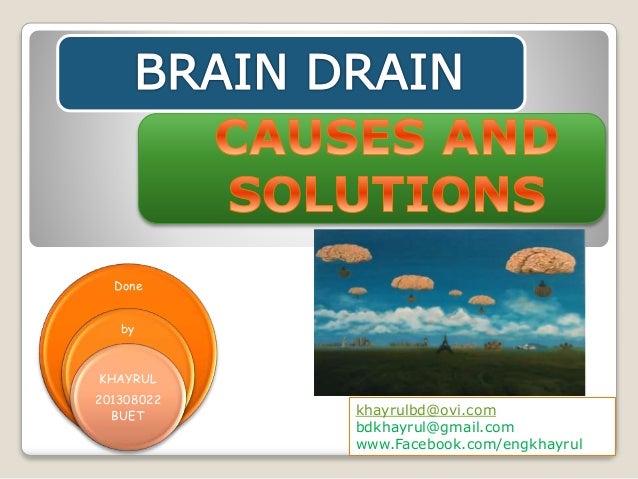 BRAIN DRAIN

CAUSES AND SOLUTIONS

Done

by

KHAYRUL
201308022
BUET

khayrulbd@ovi.com
bdkhayrul@gmail.com
www.Facebook.com/engkhayrul